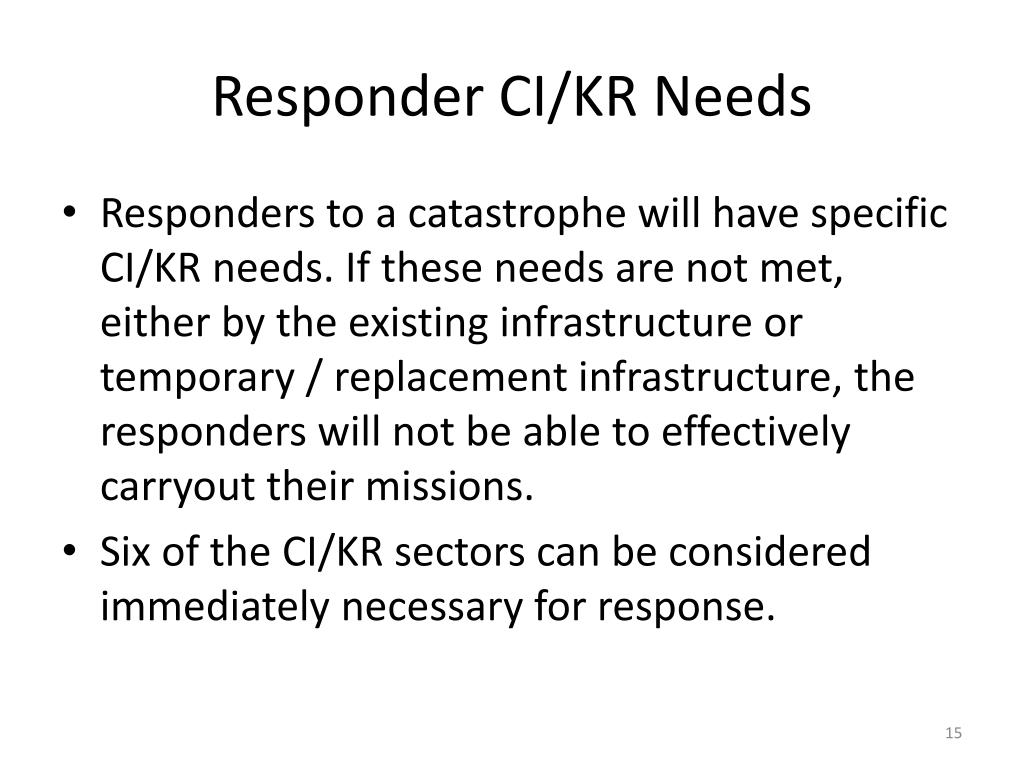 Responder CI/KR Needs

• Responders to a catastrophe will have specific CI/KR needs. If these needs are not met, either by the existing infrastructure or temporary / replacement infrastructure, the responders will not be able to effectively carryout their missions.
• Six of the CI/KR sectors can be considered immediately necessary for response.

15